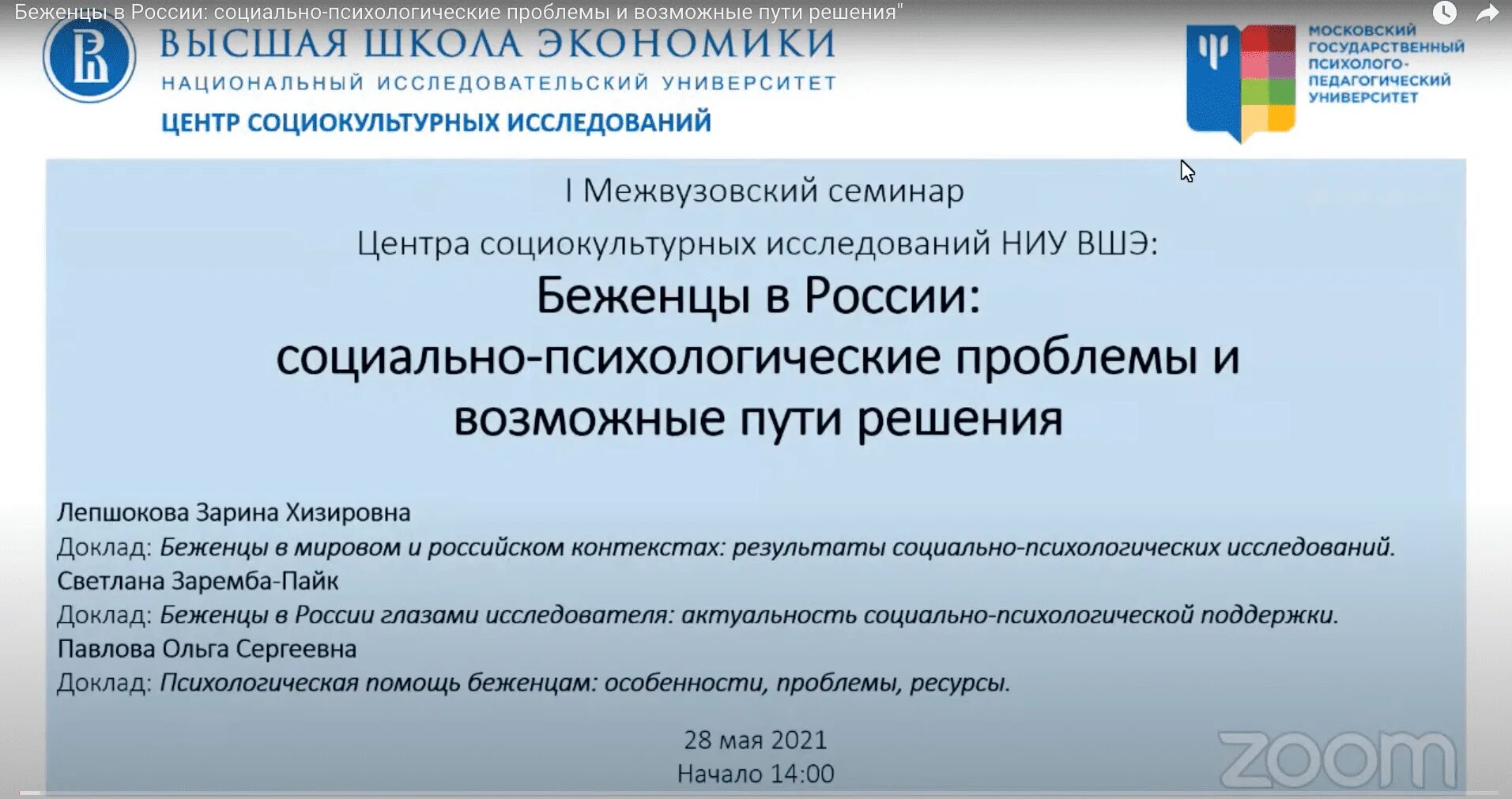 Беженцы в России: социально-психологические проблемы и возможные пути решения"

ВЫСШАЯ ШКОЛА ЭКОНОМИКИ
НАЦИОНАЛЬНЫЙ ИССЛЕДОВАТЕЛЬСКИЙ УНИВЕРСИТЕТ
ЦЕНТР СОЦИОКУЛЬТУРНЫХ ИССЛЕДОВАНИЙ

МОСКОВСКИЙ ГОСУДАРСТВЕННЫЙ ПСИХОЛОГО-ПЕДАГОГИЧЕСКИЙ УНИВЕРСИТЕТ

I Межвузовский семинар
Центра социокультурных исследований НИУ ВШЭ:
Беженцы в России:
социально-психологические проблемы и возможные пути решения

Лепшокова Зарина Хизировна
Доклад: Беженцы в мировом и российском контекстах: результаты социально-психологических исследований.
Светлана Заремба-Пайк
Доклад: Беженцы в России глазами исследователя: актуальность социально-психологической поддержки.
Павлова Ольга Сергеевна
Доклад: Психологическая помощь беженцам: особенности, проблемы, ресурсы.

28 мая 2021
Начало 14:00

zoom